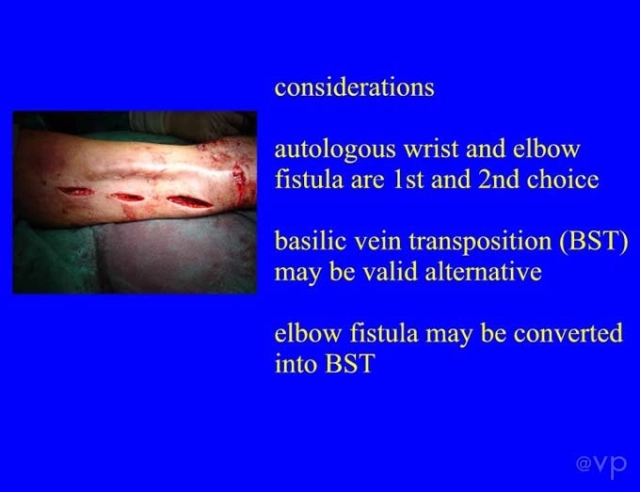 considerations

autologous wrist and elbow fistula are 1st and 2nd choice

basilic vein transposition (BST) may be valid alternative

elbow fistula may be converted into BST

@vp